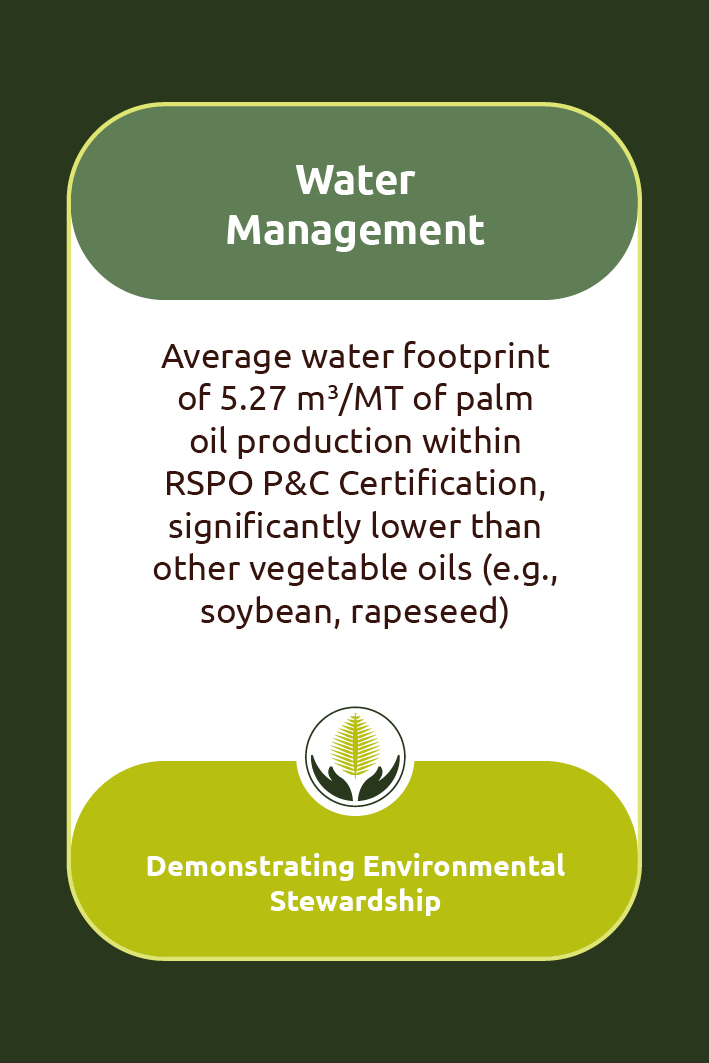 Water Management

Average water footprint of 5.27 $m^3$/MT of palm oil production within RSPO P&C Certification, significantly lower than other vegetable oils (e.g., soybean, rapeseed)

Demonstrating Environmental Stewardship